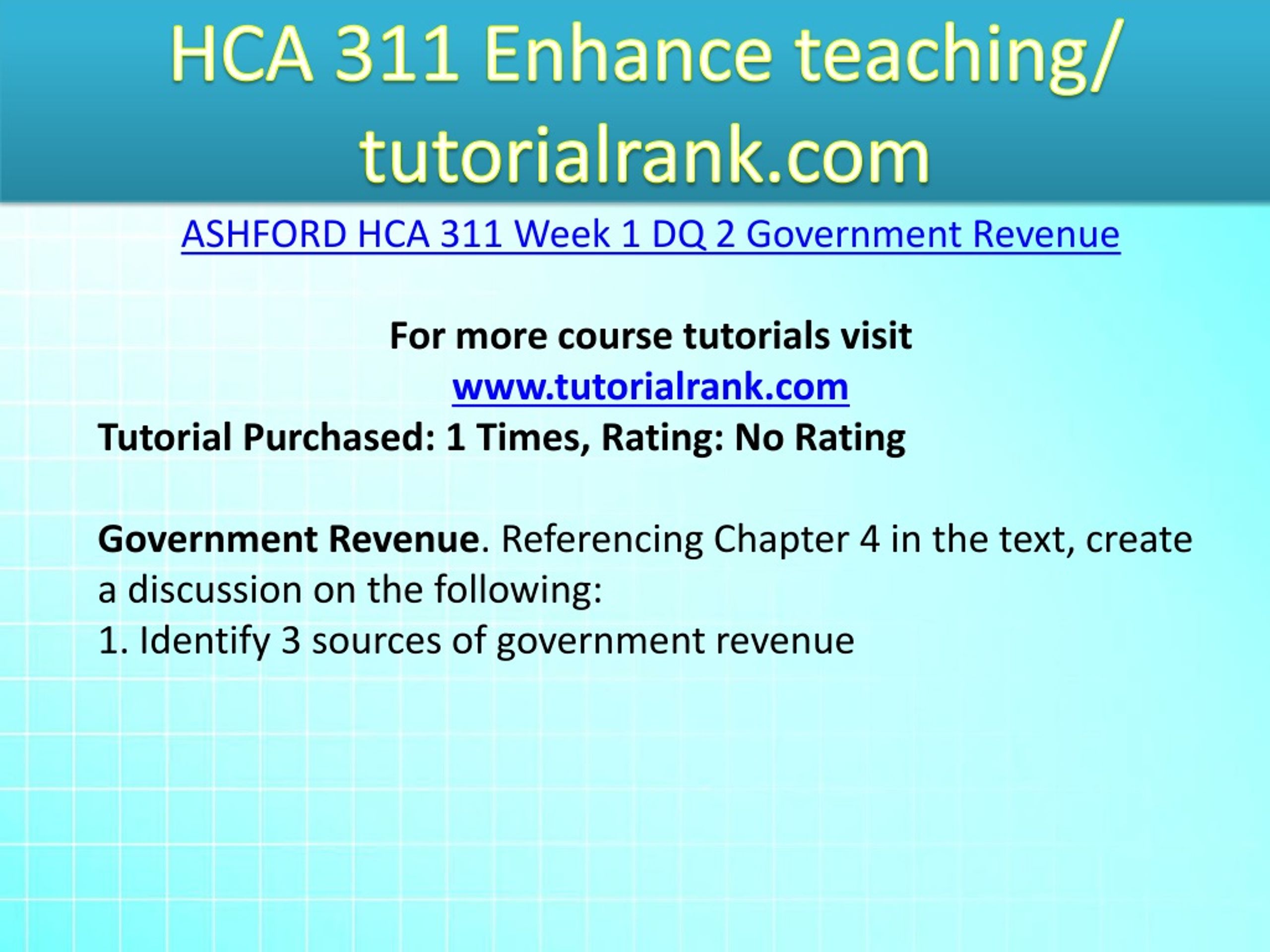 HCA 311 Enhance teaching/ tutorialrank.com

ASHFORD HCA 311 Week 1 DQ 2 Government Revenue

For more course tutorials visit
www.tutorialrank.com
Tutorial Purchased: 1 Times, Rating: No Rating

Government Revenue. Referencing Chapter 4 in the text, create a discussion on the following:
1. Identify 3 sources of government revenue